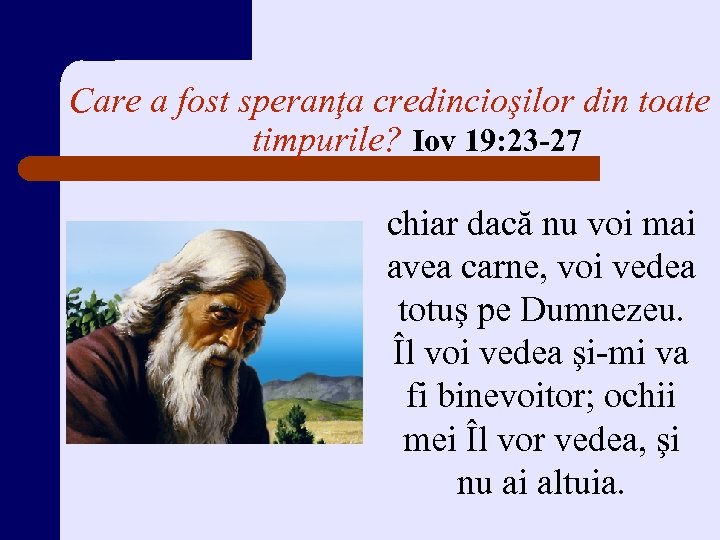 Care a fost speranţa credincioşilor din toate timpurile? Iov 19:23-27

chiar dacă nu voi mai avea carne, voi vedea totuş pe Dumnezeu. Îl voi vedea şi-mi va fi binevoitor; ochii mei Îl vor vedea, şi nu ai altuia.